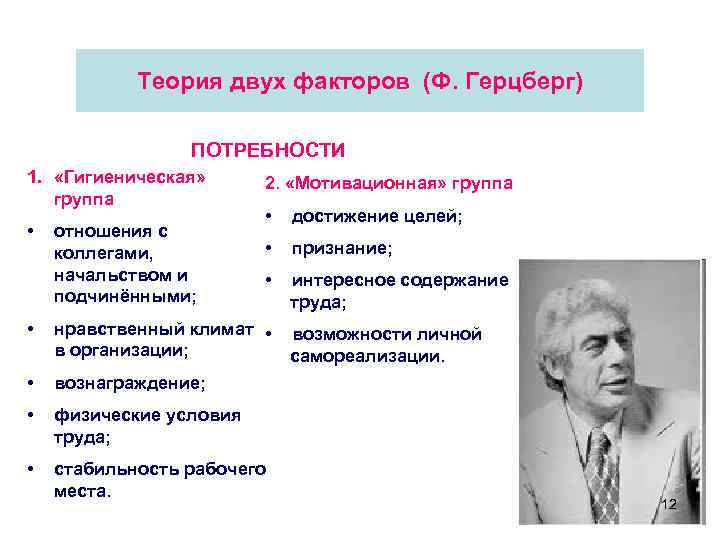 Теория двух факторов (Ф. Герцберг)

ПОТРЕБНОСТИ

1. «Гигиеническая» группа

• отношения с коллегами, начальством и подчинёнными;

• нравственный климат в организации;

• вознаграждение;

• физические условия труда;

• стабильность рабочего места.

2. «Мотивационная» группа

• достижение целей;

• признание;

• интересное содержание труда;

• возможности личной самореализации.

12